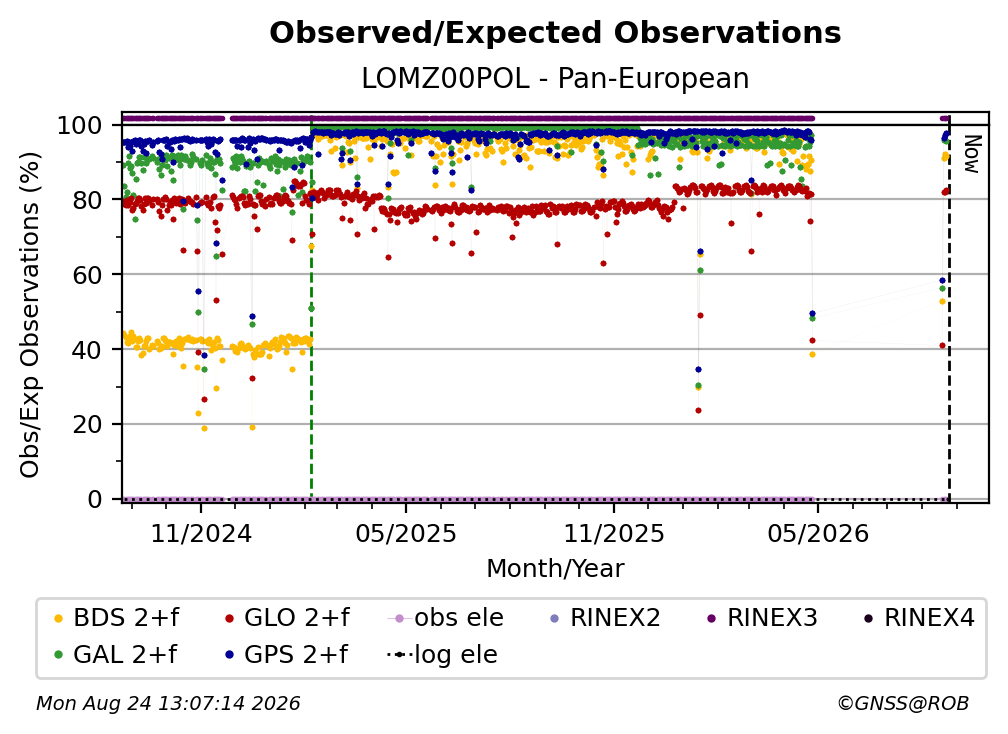 Observed/Expected Observations
LOMZ00POL - Pan-European

Obs/Exp Observations (%)
100
80
60
40
20
0

Now

11/2024
05/2025
11/2025
05/2026
Month/Year

BDS 2+f
GLO 2+f
obs ele
RINEX2
RINEX3
RINEX4
GAL 2+f
GPS 2+f
log ele

Mon Aug 24 13:07:14 2026
©GNSS@ROB